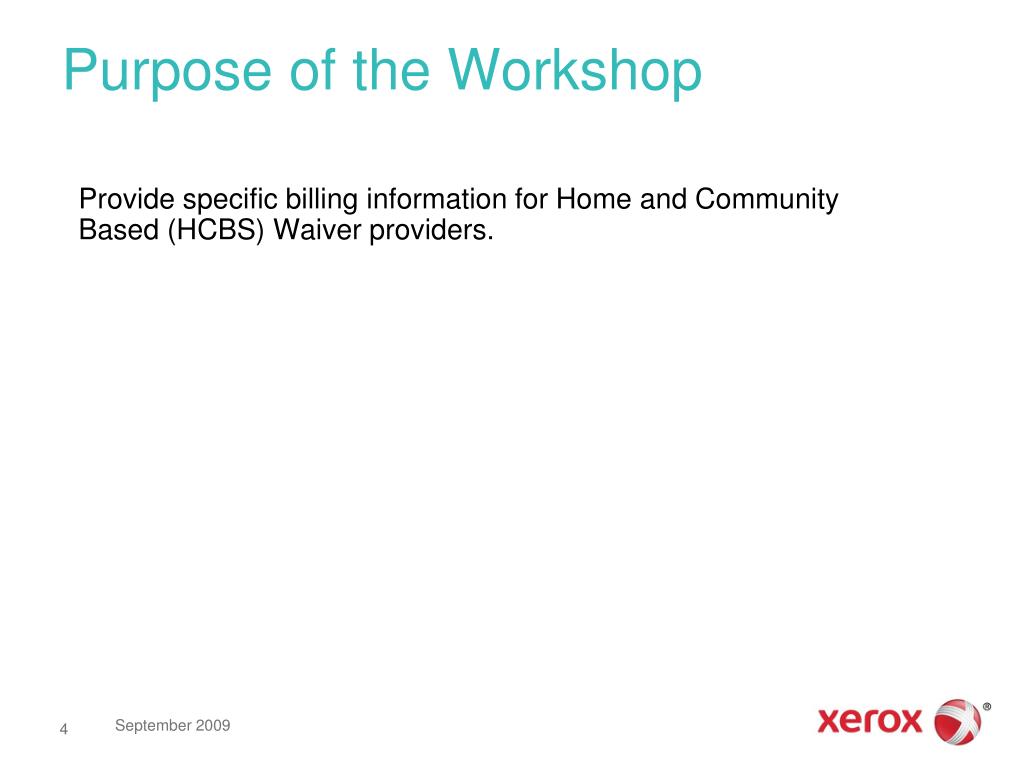 Purpose of the Workshop

Provide specific billing information for Home and Community Based (HCBS) Waiver providers.

4 September 2009

xerox ®